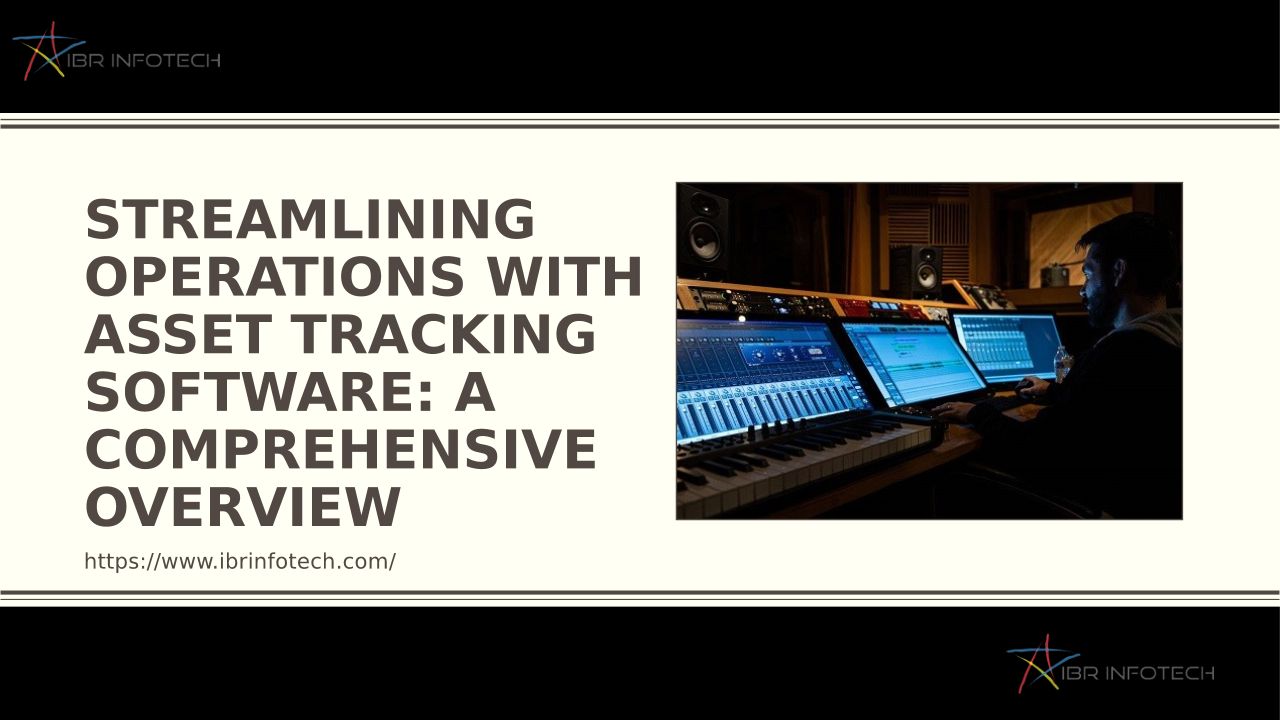 IBR INFOTECH

STREAMLINING OPERATIONS WITH ASSET TRACKING SOFTWARE: A COMPREHENSIVE OVERVIEW

https://www.ibrinfotech.com/

IBR INFOTECH